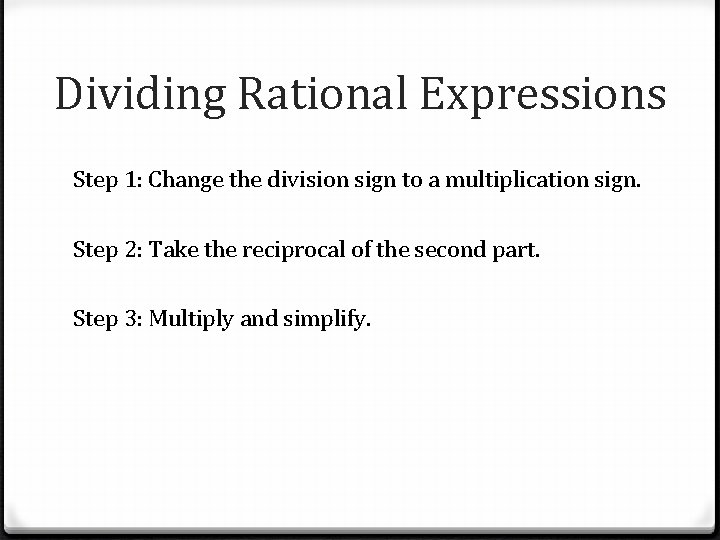 Dividing Rational Expressions

Step 1: Change the division sign to a multiplication sign.

Step 2: Take the reciprocal of the second part.

Step 3: Multiply and simplify.